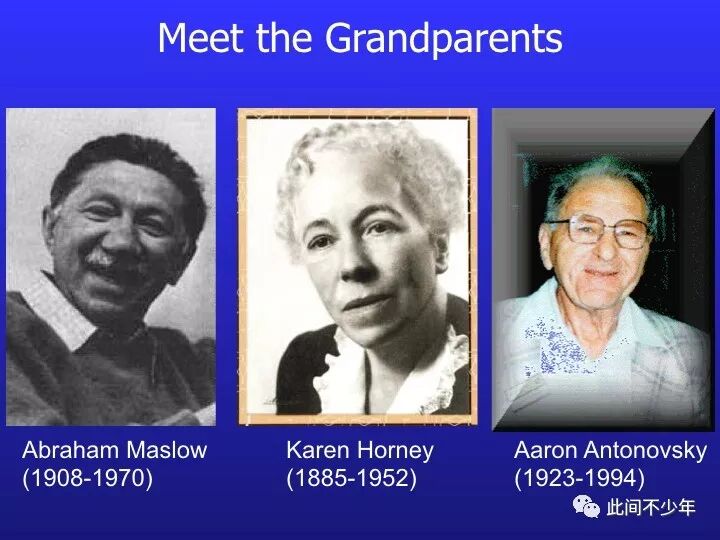 Meet the Grandparents

Abraham Maslow
(1908-1970)

Karen Horney
(1885-1952)

Aaron Antonovsky
(1923-1994)

此间不少年